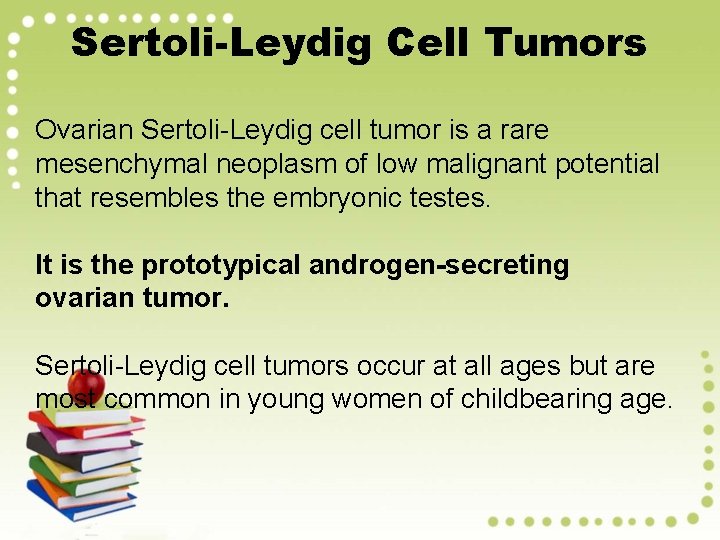 Sertoli-Leydig Cell Tumors

Ovarian Sertoli-Leydig cell tumor is a rare mesenchymal neoplasm of low malignant potential that resembles the embryonic testes.

It is the prototypical androgen-secreting ovarian tumor.

Sertoli-Leydig cell tumors occur at all ages but are most common in young women of childbearing age.